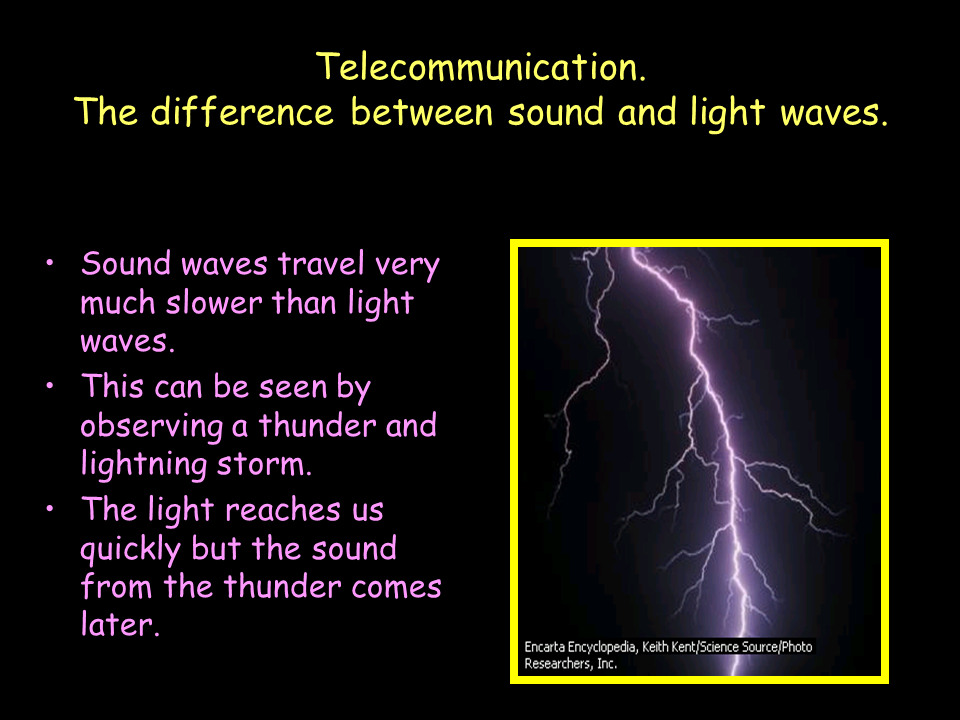 Telecommunication.
The difference between sound and light waves.

• Sound waves travel very much slower than light waves.
• This can be seen by observing a thunder and lightning storm.
• The light reaches us quickly but the sound from the thunder comes later.

Encarta Encyclopedia, Keith Kent/Science Source/Photo Researchers, Inc.